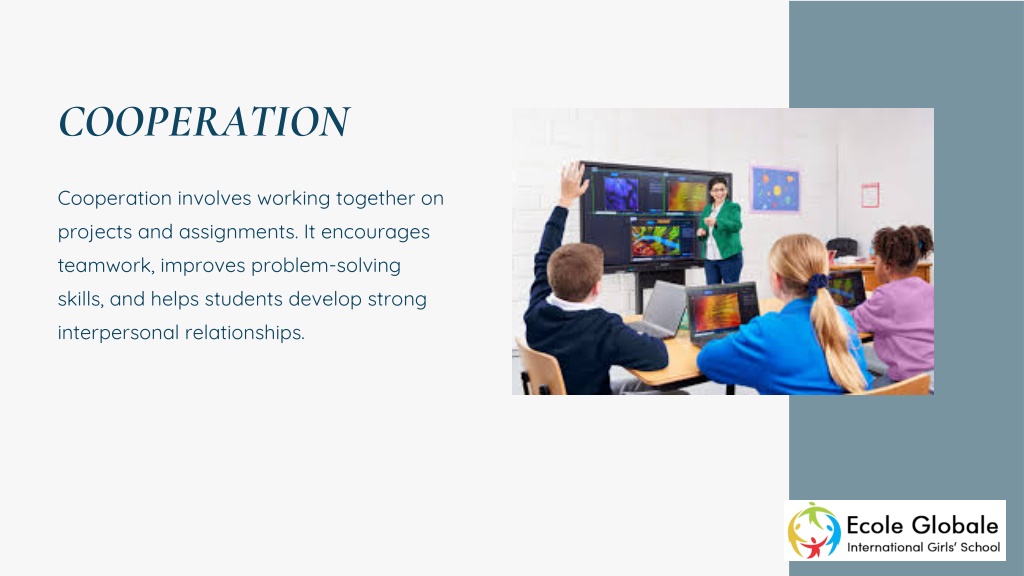 COOPERATION

Cooperation involves working together on projects and assignments. It encourages teamwork, improves problem-solving skills, and helps students develop strong interpersonal relationships.

Ecole Globale
International Girls' School